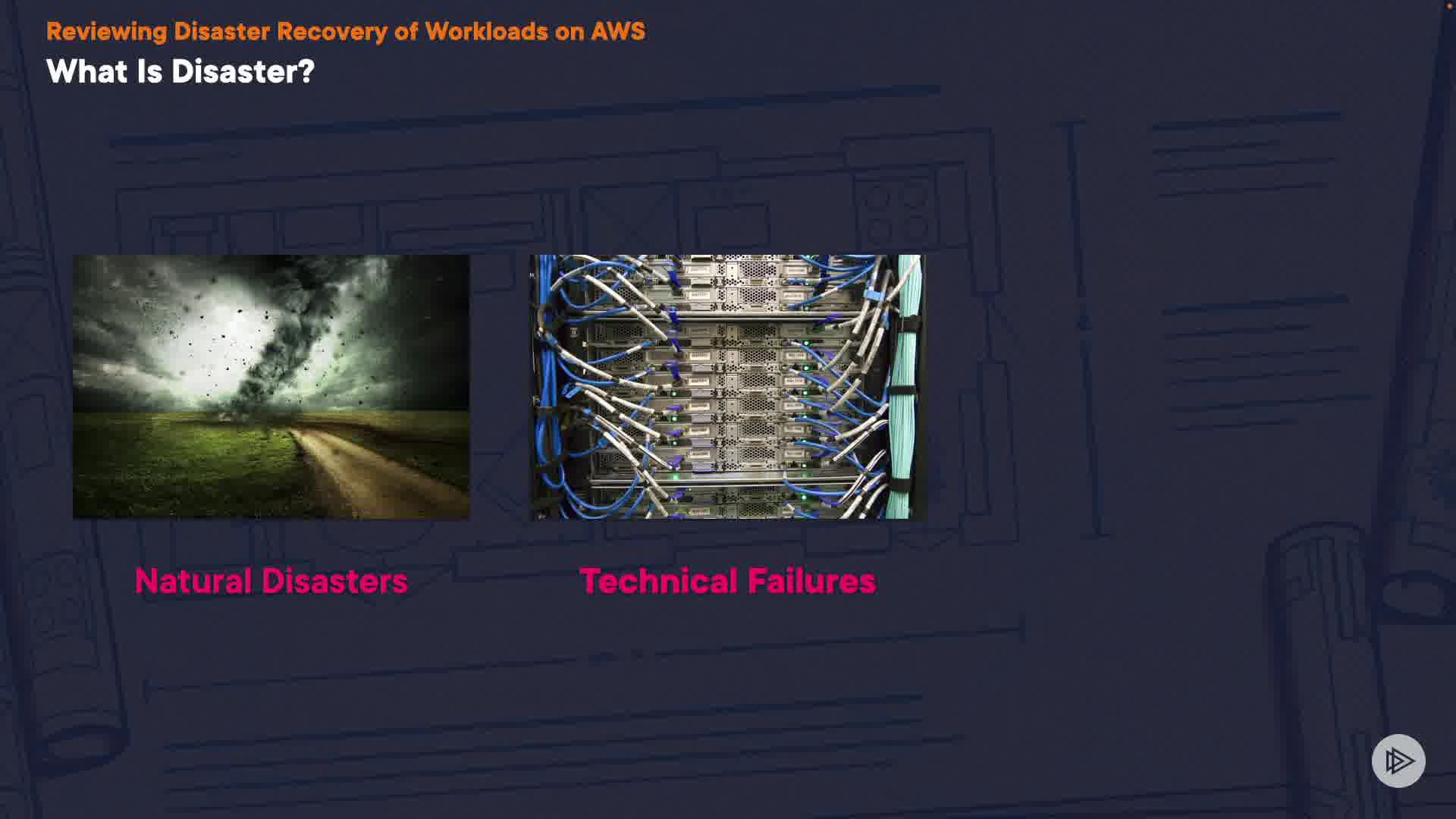 Reviewing Disaster Recovery of Workloads on AWS
What Is Disaster?

Natural Disasters

Technical Failures